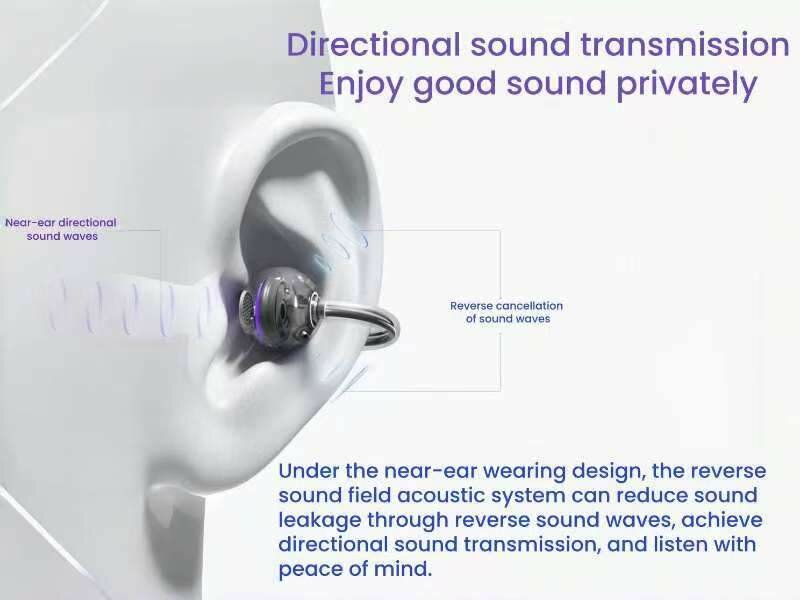 Directional sound transmission
Enjoy good sound privately

Near-ear directional sound waves

Reverse cancellation of sound waves

Under the near-ear wearing design, the reverse sound field acoustic system can reduce sound leakage through reverse sound waves, achieve directional sound transmission, and listen with peace of mind.